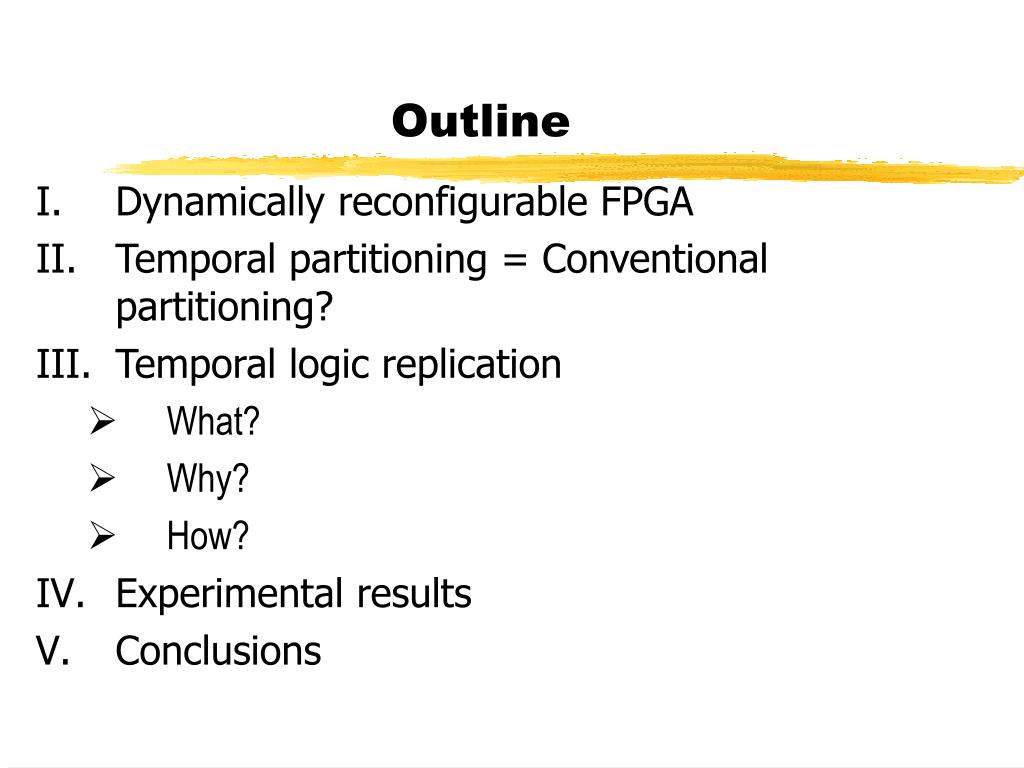 Outline

I. Dynamically reconfigurable FPGA
II. Temporal partitioning = Conventional partitioning?
III. Temporal logic replication
➢ What?
➢ Why?
➢ How?
IV. Experimental results
V. Conclusions